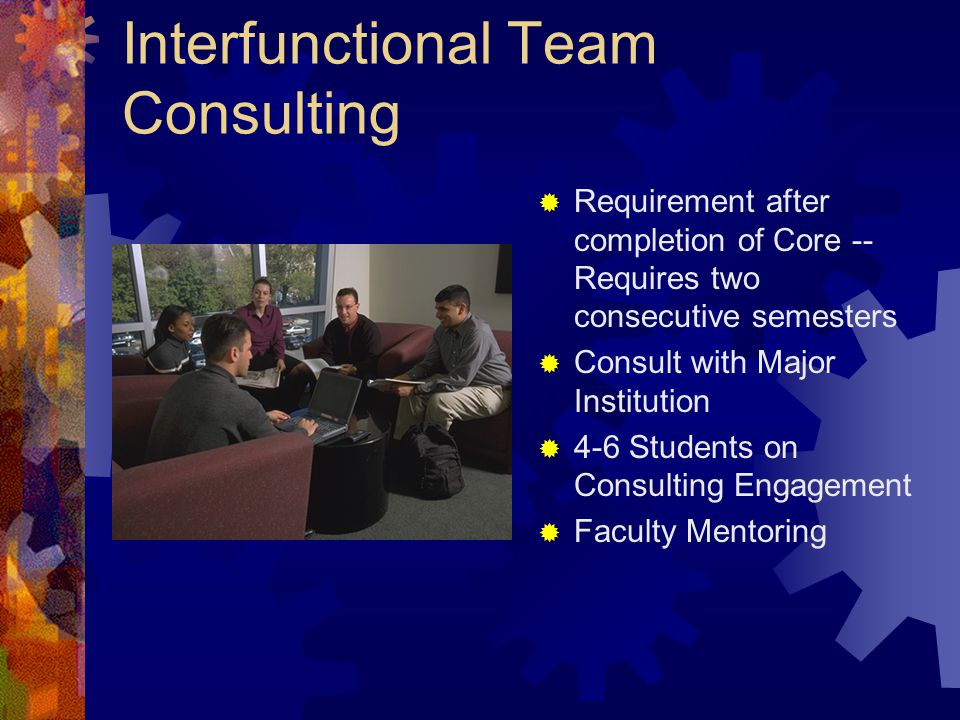 Interfunctional Team Consulting

Requirement after completion of Core -- Requires two consecutive semesters

Consult with Major Institution

4-6 Students on Consulting Engagement

Faculty Mentoring